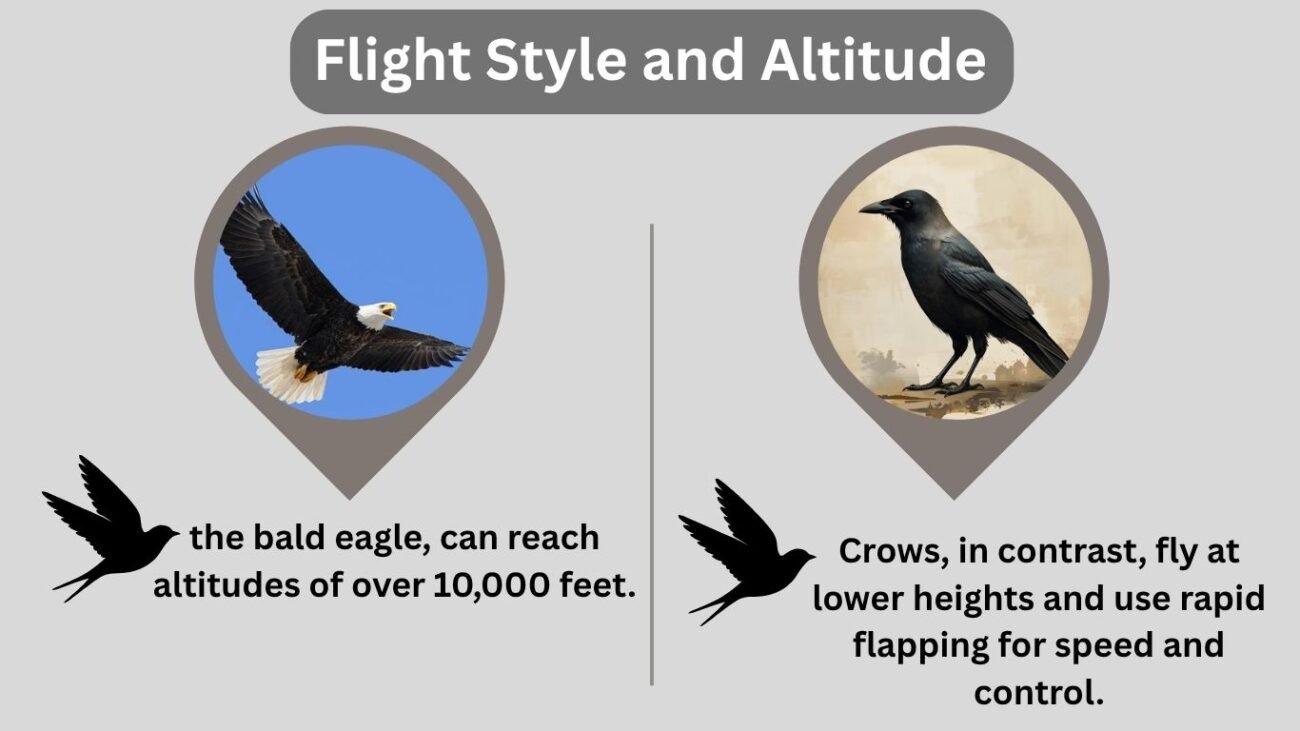 Flight Style and Altitude

the bald eagle, can reach altitudes of over 10,000 feet.

Crows, in contrast, fly at lower heights and use rapid flapping for speed and control.